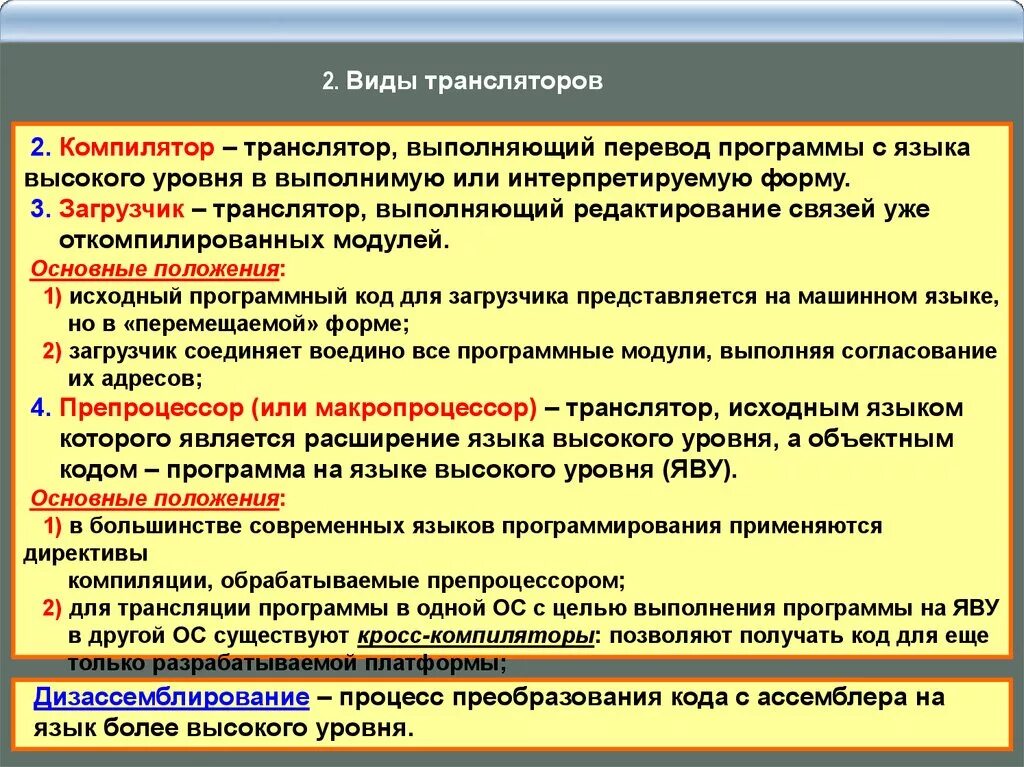 2. Виды трансляторов

2. Компилятор – транслятор, выполняющий перевод программы с языка высокого уровня в выполнимую или интерпретируемую форму.

3. Загрузчик – транслятор, выполняющий редактирование связей уже откомпилированных модулей.

Основные положения:

1) исходный программный код для загрузчика представляется на машинном языке, но в «перемещаемой» форме;

2) загрузчик соединяет воедино все программные модули, выполняя согласование их адресов;

4. Препроцессор (или макропроцессор) – транслятор, исходным языком которого является расширение языка высокого уровня, а объектным кодом – программа на языке высокого уровня (ЯВУ).

Основные положения:

1) в большинстве современных языков программирования применяются директивы компиляции, обрабатываемые препроцессором;

2) для трансляции программы в одной ОС с целью выполнения программы на ЯВУ в другой ОС существуют кросс-компиляторы: позволяют получать код для еще только разрабатываемой платформы;

Дизассемблирование – процесс преобразования кода с ассемблера на язык более высокого уровня.